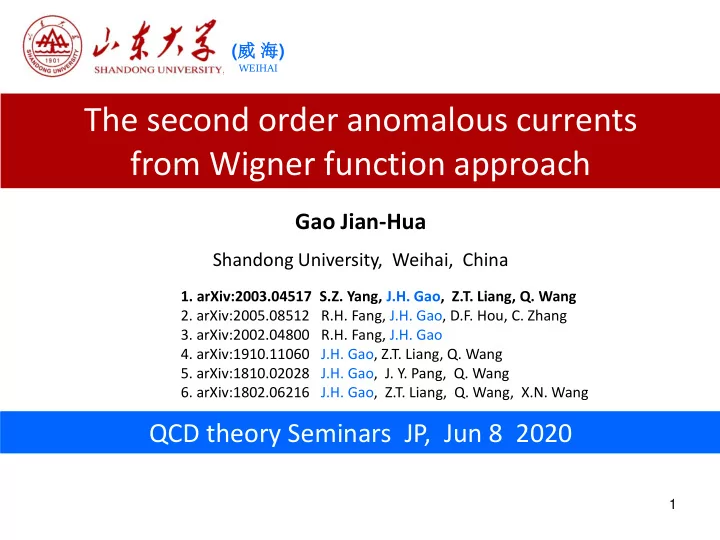 1901
SHANDONG UNIVERSITY
山东大学 (威 海)
SHANDONG UNIVERSITY, WEIHAI

The second order anomalous currents from Wigner function approach

Gao Jian-Hua

Shandong University, Weihai, China

1. arXiv:2003.04517 S.Z. Yang, J.H. Gao, Z.T. Liang, Q. Wang
2. arXiv:2005.08512 R.H. Fang, J.H. Gao, D.F. Hou, C. Zhang
3. arXiv:2002.04800 R.H. Fang, J.H. Gao
4. arXiv:1910.11060 J.H. Gao, Z.T. Liang, Q. Wang
5. arXiv:1810.02028 J.H. Gao, J. Y. Pang, Q. Wang
6. arXiv:1802.06216 J.H. Gao, Z.T. Liang, Q. Wang, X.N. Wang

QCD theory Seminars JP, Jun 8 2020

1